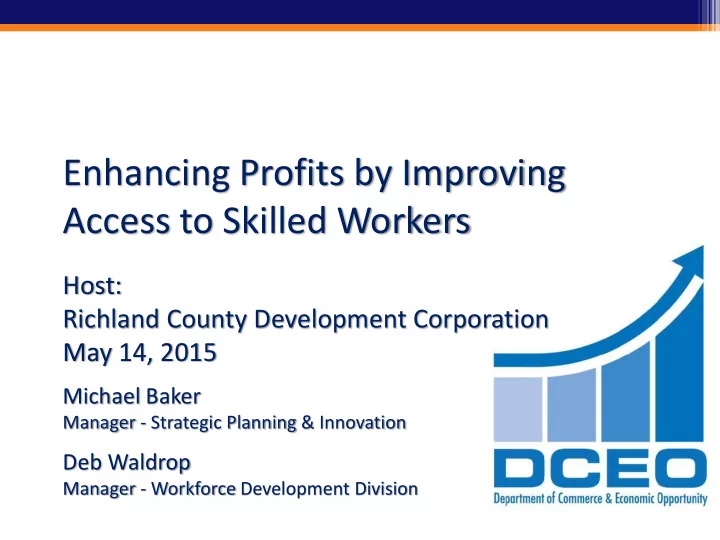 Enhancing Profits by Improving Access to Skilled Workers

Host:
Richland County Development Corporation
May 14, 2015

Michael Baker
Manager - Strategic Planning & Innovation

Deb Waldrop
Manager - Workforce Development Division

DCEO
Department of Commerce & Economic Opportunity